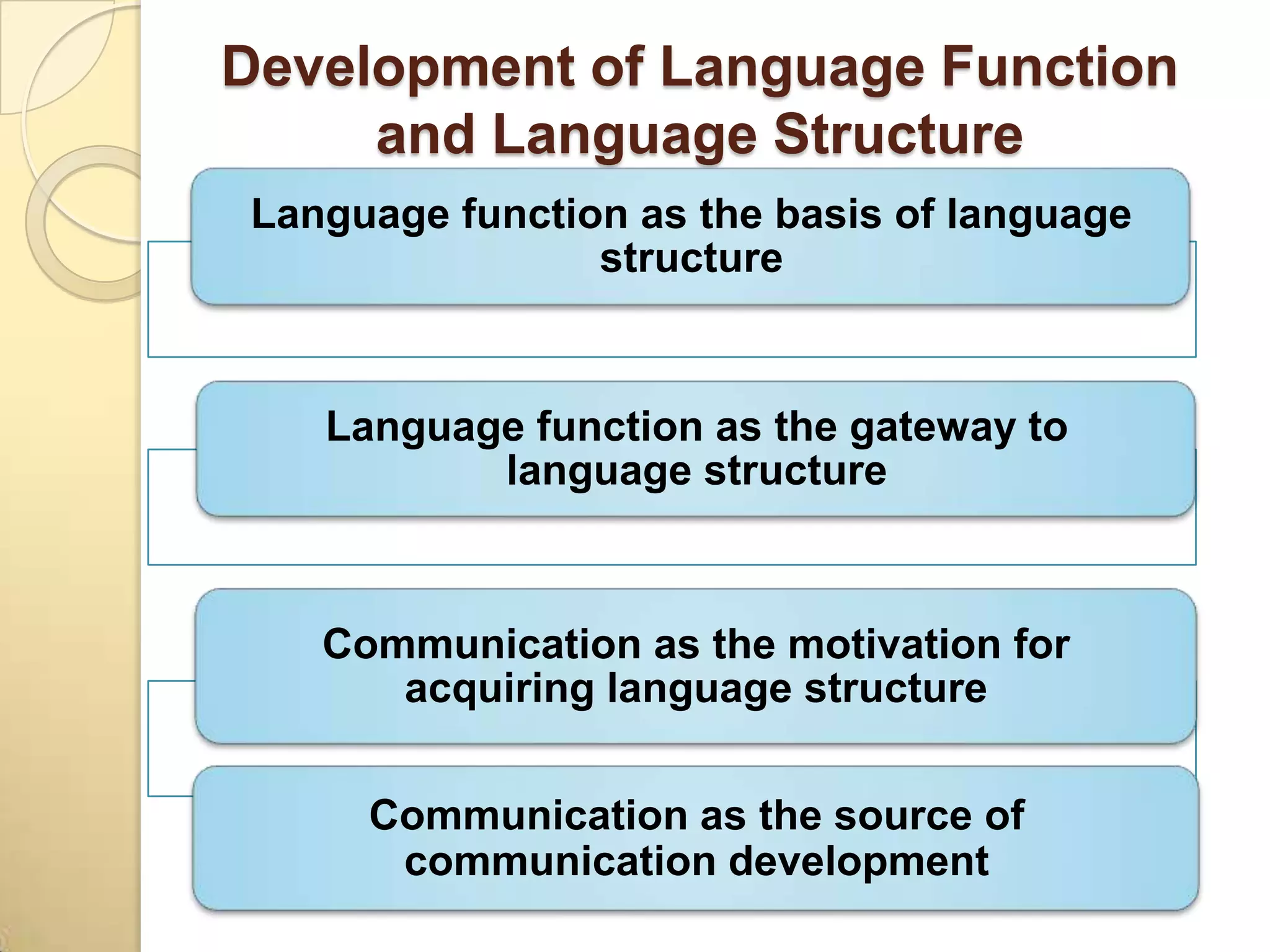 Development of Language Function and Language Structure

Language function as the basis of language structure

Language function as the gateway to language structure

Communication as the motivation for acquiring language structure

Communication as the source of communication development